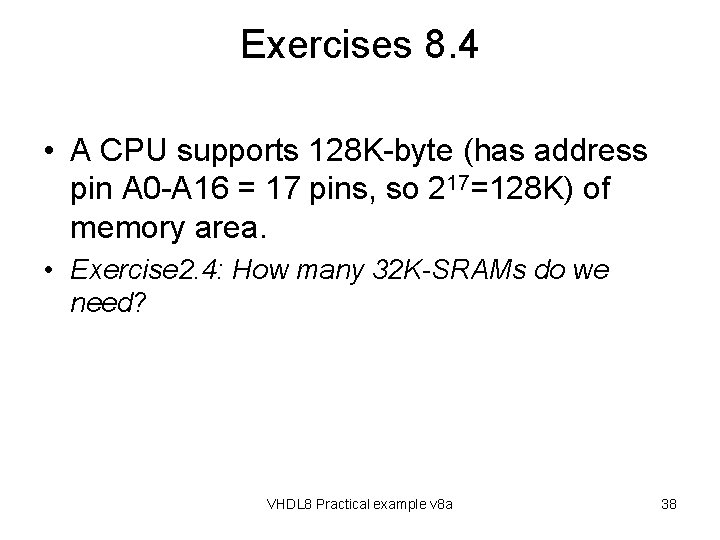 Exercises 8.4

• A CPU supports 128K-byte (has address pin A0-A16 = 17 pins, so $2^{17}$=128K) of memory area.

• Exercise2.4: How many 32K-SRAMs do we need?

VHDL8 Practical example v8a

38